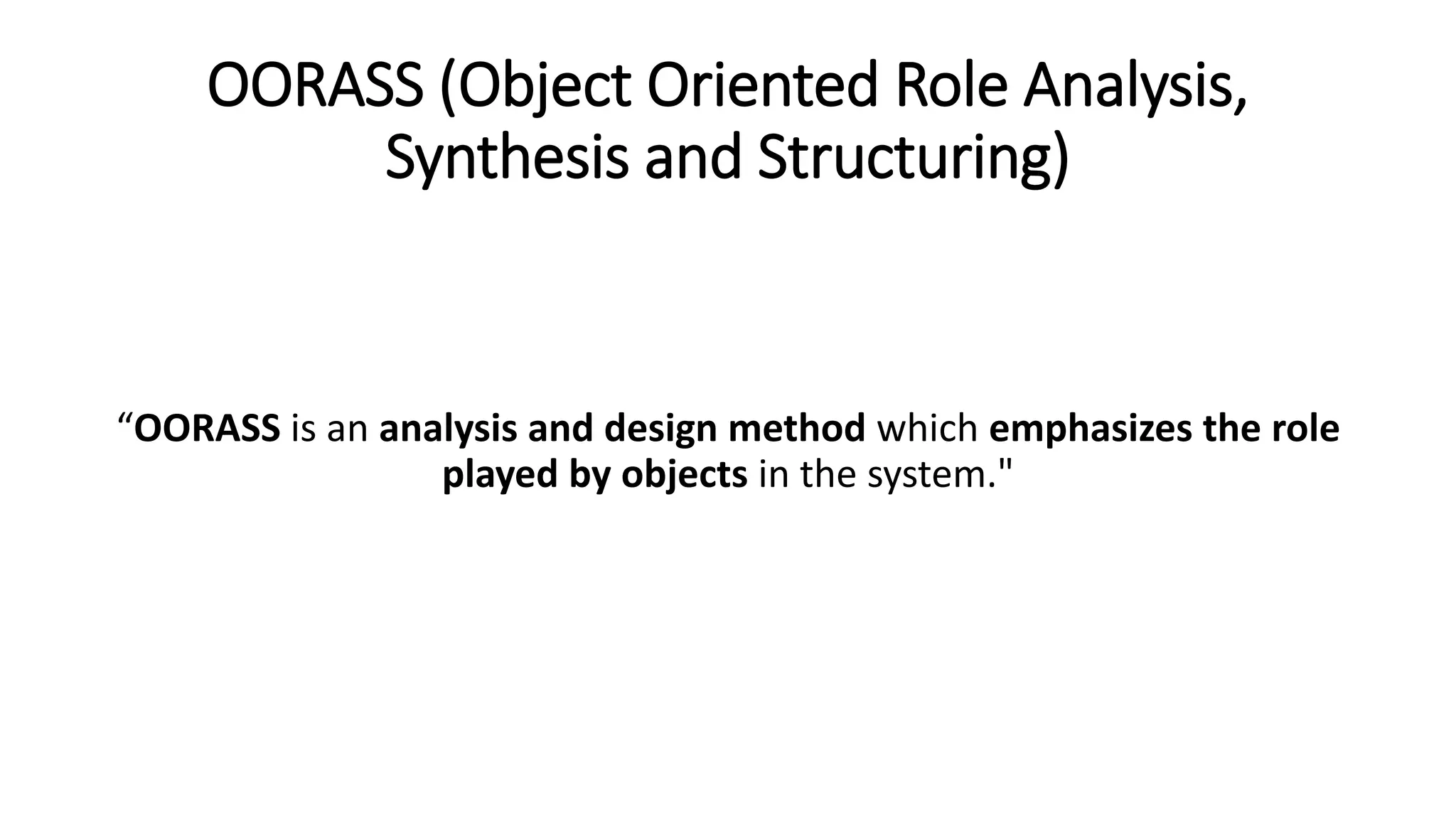 OORASS (Object Oriented Role Analysis, Synthesis and Structuring)

“OORASS is an analysis and design method which emphasizes the role played by objects in the system."